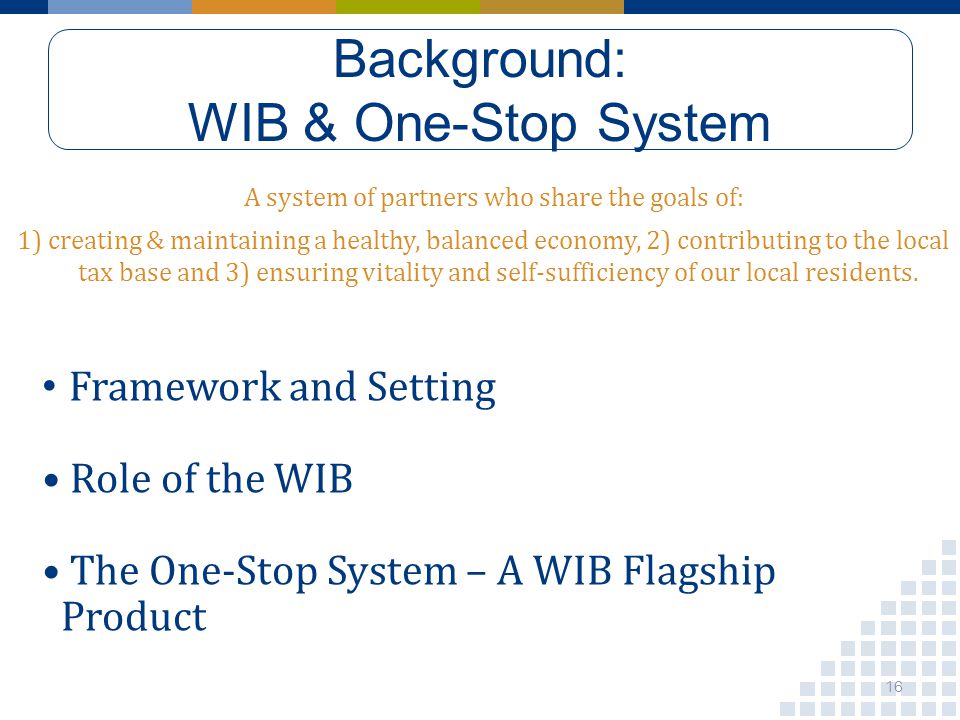 Background:
WIB & One-Stop System

A system of partners who share the goals of:

1) creating & maintaining a healthy, balanced economy, 2) contributing to the local tax base and 3) ensuring vitality and self-sufficiency of our local residents.

• Framework and Setting

• Role of the WIB

• The One-Stop System – A WIB Flagship Product

16